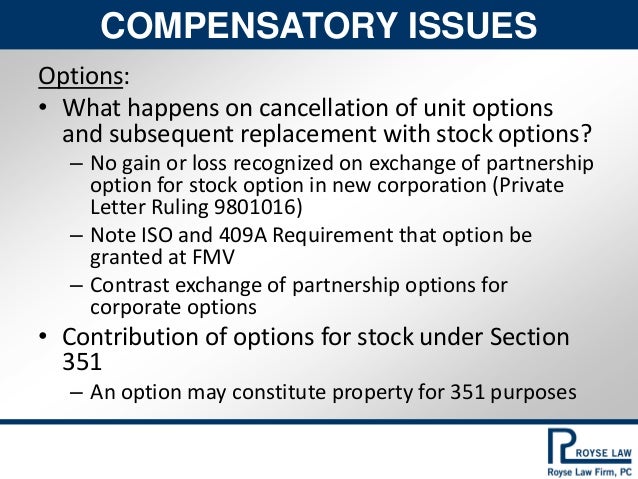 COMPENSATORY ISSUES

Options:

• What happens on cancellation of unit options and subsequent replacement with stock options?
– No gain or loss recognized on exchange of partnership option for stock option in new corporation (Private Letter Ruling 9801016)
– Note ISO and 409A Requirement that option be granted at FMV
– Contrast exchange of partnership options for corporate options

• Contribution of options for stock under Section 351
– An option may constitute property for 351 purposes

ROYSE LAW
Royse Law Firm, PC